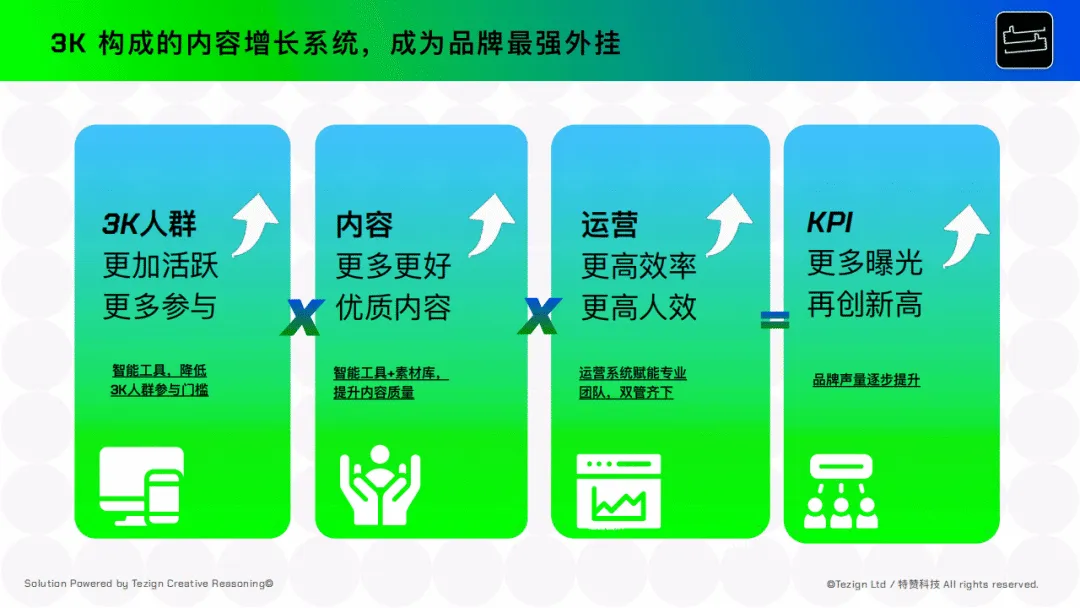 3K 构成的内容增长系统，成为品牌最强外挂

3K人群
更加活跃
更多参与

智能工具，降低3K人群参与门槛

X

内容
更多更好
优质内容

智能工具+素材库，提升内容质量

X

运营
更高效率
更高人效

运营系统赋能专业团队，双管齐下

=

KPI
更多曝光
再创新高

品牌声量逐步提升

Solution Powered by Tezign Creative Reasoning©

©Tezign Ltd / 特赞科技 All rights reserved.